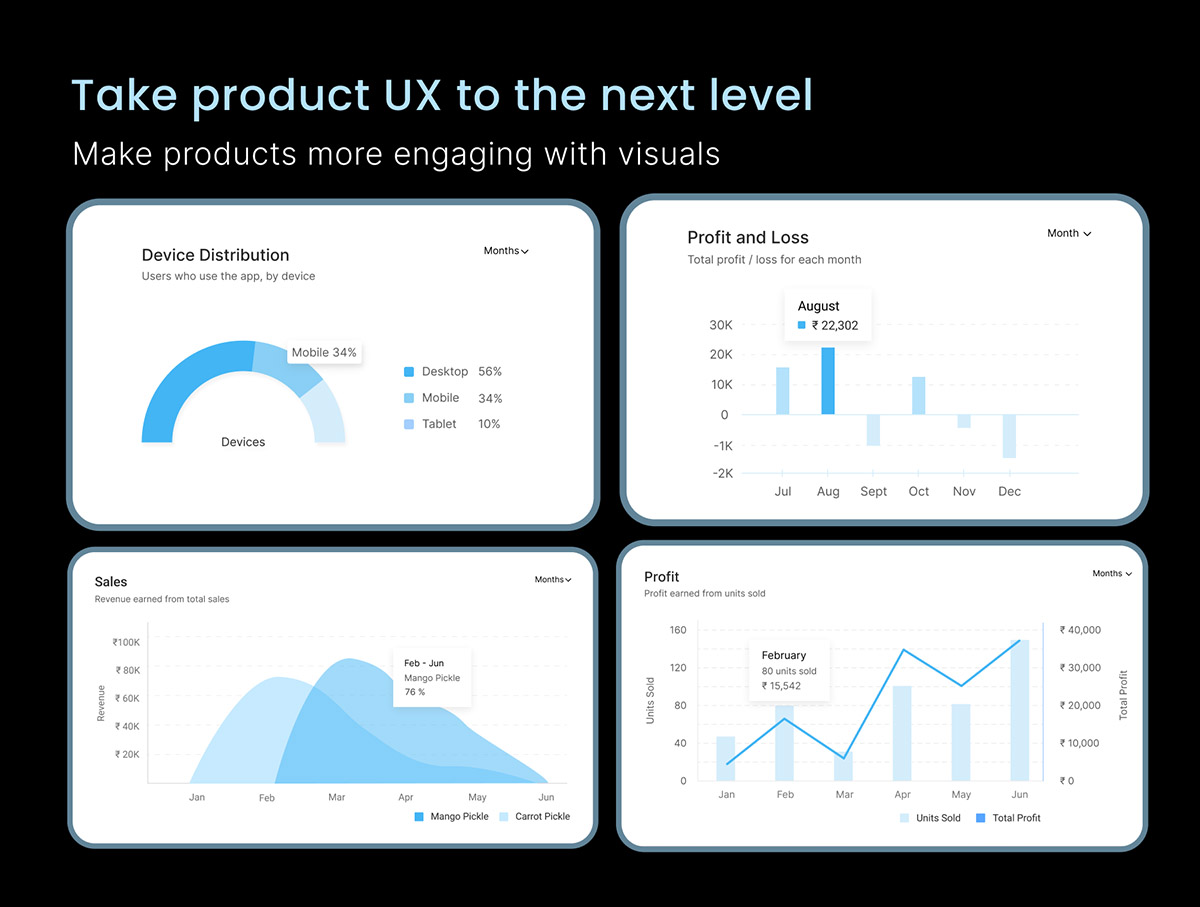 Take product UX to the next level
Make products more engaging with visuals

Device Distribution
Users who use the app, by device
Months

Mobile 34%
Devices

Desktop 56%
Mobile 34%
Tablet 10%

Profit and Loss
Total profit / loss for each month
Month

August
₹ 22,302

30K
20K
10K
0
-1K
-2K
Jul Aug Sept Oct Nov Dec

Sales
Revenue earned from total sales
Months

Revenue
₹100K
₹ 80K
₹ 60K
₹ 40K
₹ 20K

Feb - Jun
Mango Pickle
76 %

Jan Feb Mar Apr May Jun
Mango Pickle Carrot Pickle

Profit
Profit earned from units sold
Months

Units Sold
160
120
80
40
0

February
80 units sold
₹ 15,542

₹ 40,000
₹ 30,000
₹ 20,000
₹ 10,000
₹ 0
Total Profit

Jan Feb Mar Apr May Jun
Units Sold Total Profit